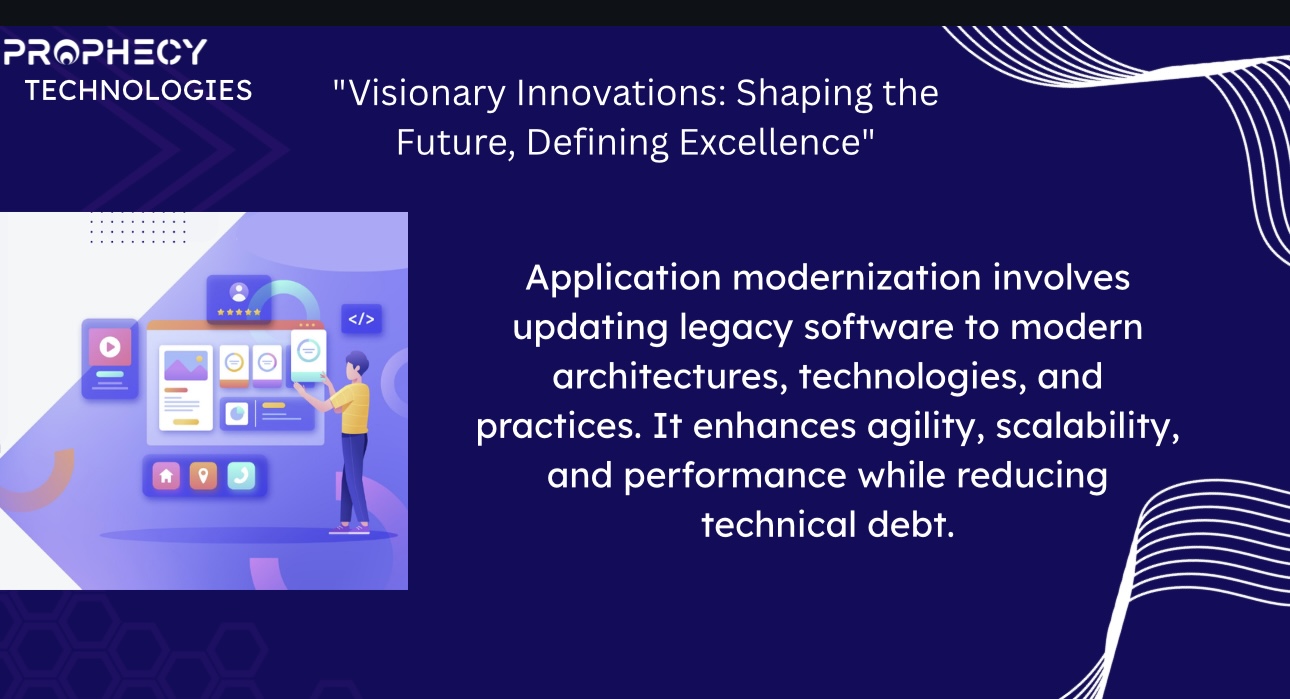 PROPHECY
TECHNOLOGIES

"Visionary Innovations: Shaping the Future, Defining Excellence"

</>

Application modernization involves updating legacy software to modern architectures, technologies, and practices. It enhances agility, scalability, and performance while reducing technical debt.